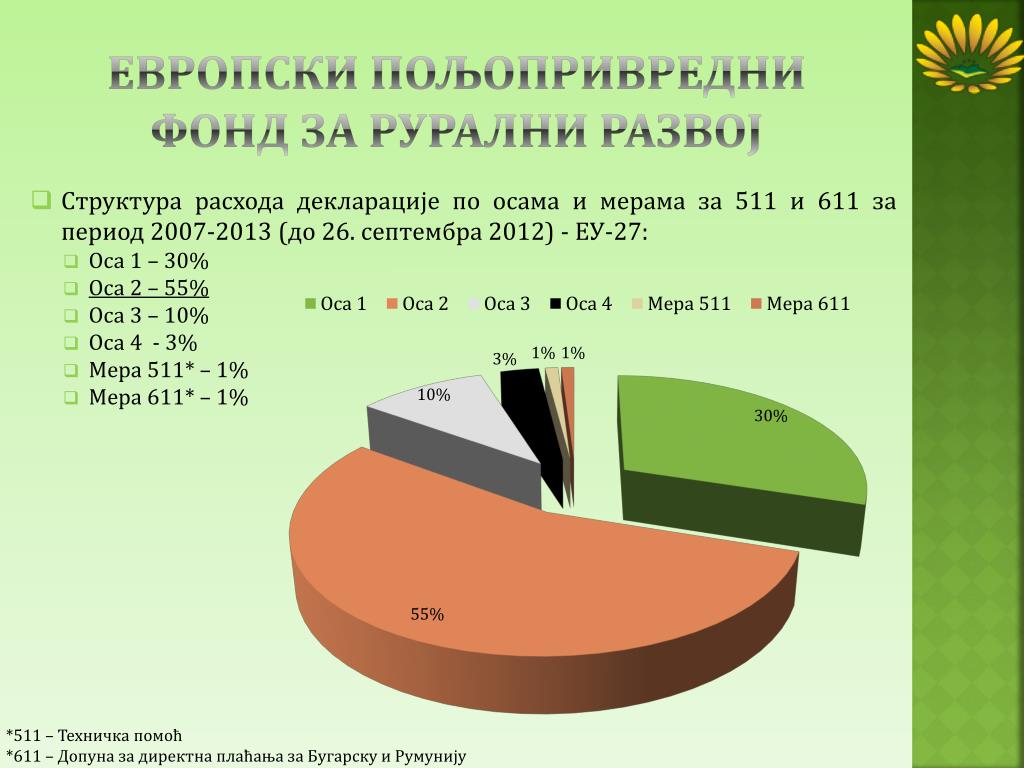 ЕВРОПСКИ ПОЉОПРИВРЕДНИ ФОНД ЗА РУРАЛНИ РАЗВОЈ

Структура расхода декларације по осама и мерама за 511 и 611 за период 2007-2013 (до 26. септембра 2012) - ЕУ-27:
Оса 1 – 30%
Оса 2 – 55%
Оса 3 – 10%
Оса 4 - 3%
Мера 511* – 1%
Мера 611* – 1%

Оса 1 Оса 2 Оса 3 Оса 4 Мера 511 Мера 611

3% 1% 1%
10%
30%
55%

*511 – Техничка помоћ
*611 – Допуна за директна плаћања за Бугарску и Румунију